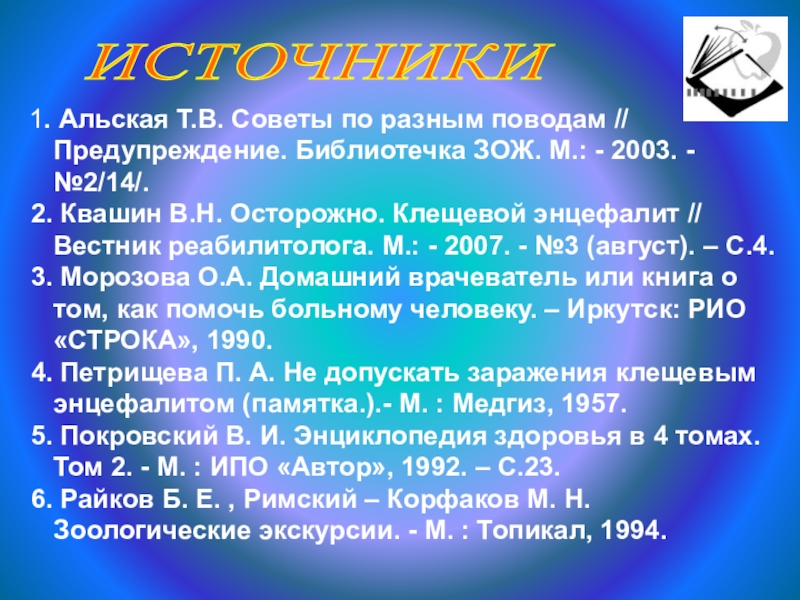 ИСТОЧНИКИ

1. Альская Т.В. Советы по разным поводам // Предупреждение. Библиотечка ЗОЖ. М.: - 2003. - №2/14/.
2. Квашин В.Н. Осторожно. Клещевой энцефалит // Вестник реабилитолога. М.: - 2007. - №3 (август). – С.4.
3. Морозова О.А. Домашний врачеватель или книга о том, как помочь больному человеку. – Иркутск: РИО «СТРОКА», 1990.
4. Петрищева П. А. Не допускать заражения клещевым энцефалитом (памятка.).- М. : Медгиз, 1957.
5. Покровский В. И. Энциклопедия здоровья в 4 томах. Том 2. - М. : ИПО «Автор», 1992. – С.23.
6. Райков Б. Е. , Римский – Корфаков М. Н. Зоологические экскурсии. - М. : Топикал, 1994.